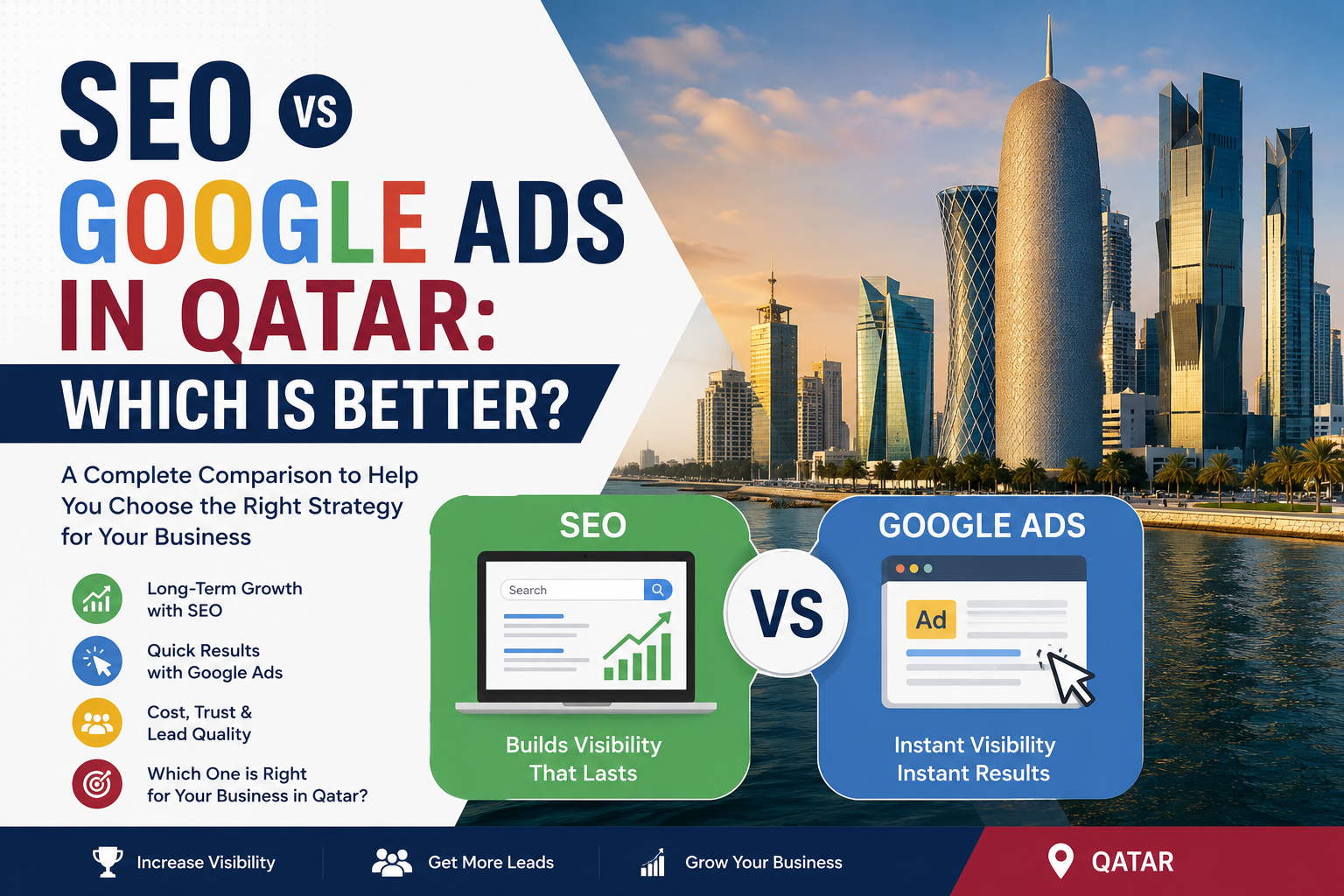 SEO VS
GOOGLE ADS
IN QATAR:
WHICH IS BETTER?

A Complete Comparison to Help You Choose the Right Strategy for Your Business

Long-Term Growth with SEO

Quick Results with Google Ads

Cost, Trust & Lead Quality

Which One is Right for Your Business in Qatar?

SEO

Search

Builds Visibility That Lasts

VS

GOOGLE ADS

Ad

Instant Visibility Instant Results

Increase Visibility

Get More Leads

Grow Your Business

QATAR